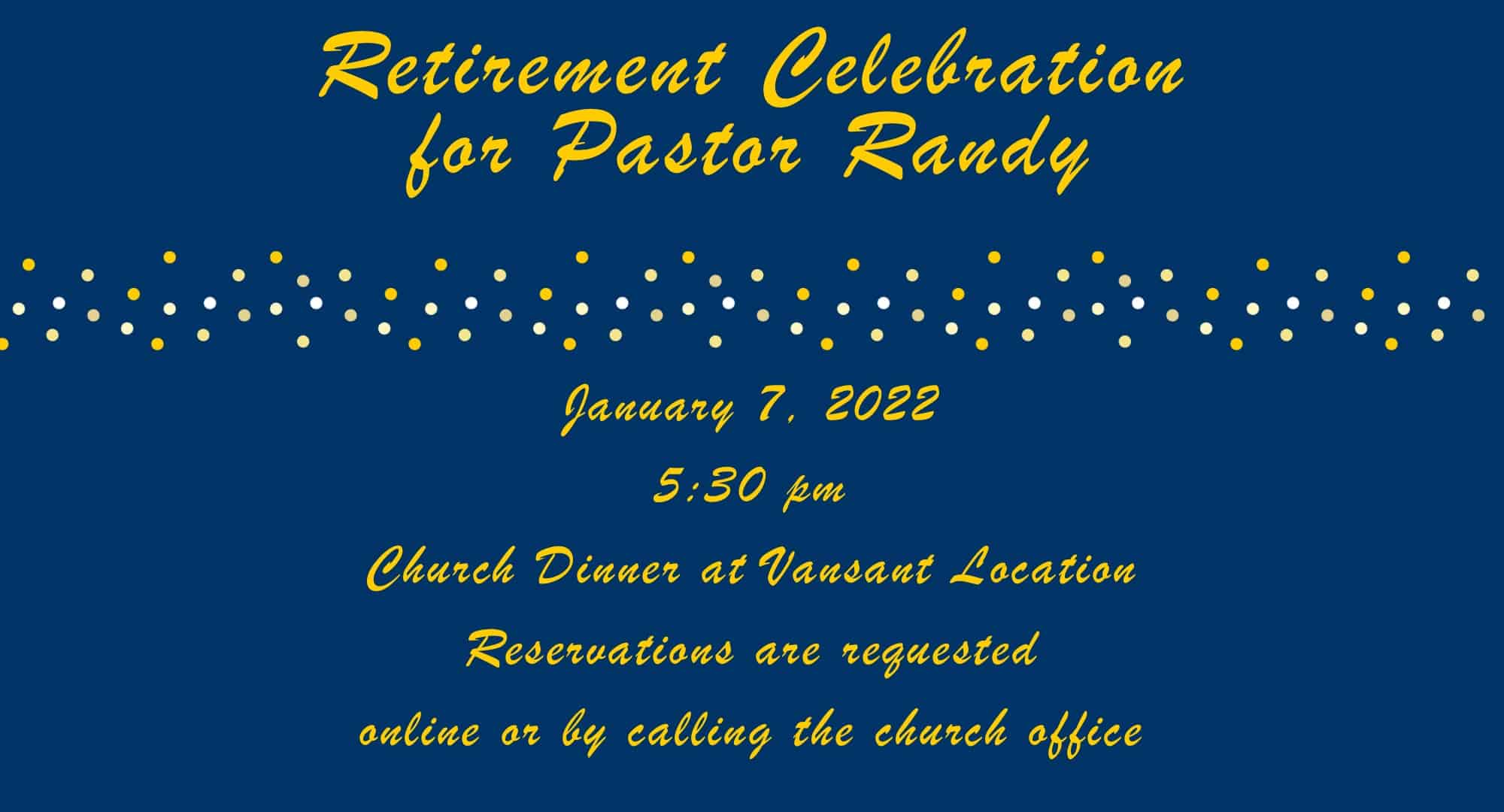 Retirement Celebration for Pastor Randy

January 7, 2022

5:30 pm

Church Dinner at Vansant Location

Reservations are requested

online or by calling the church office